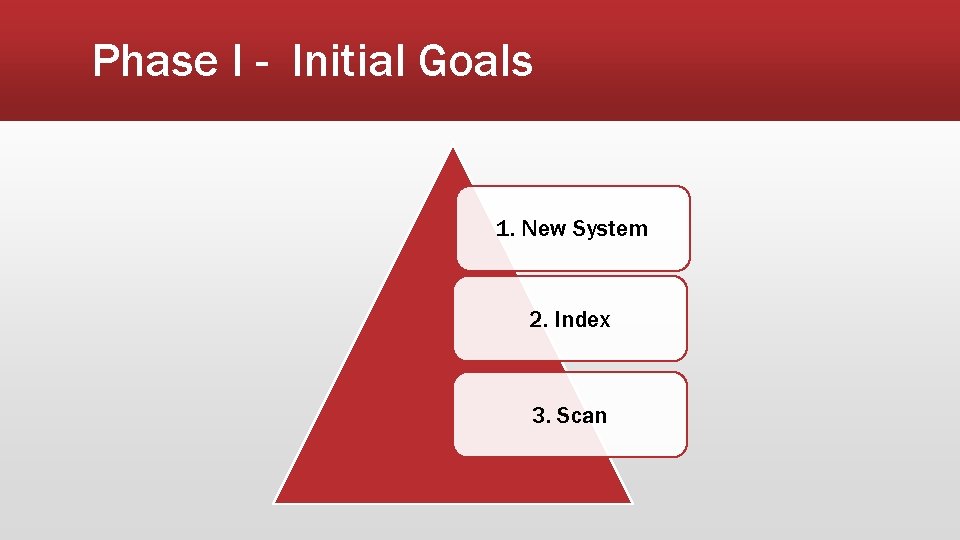 Phase I - Initial Goals

1. New System

2. Index

3. Scan